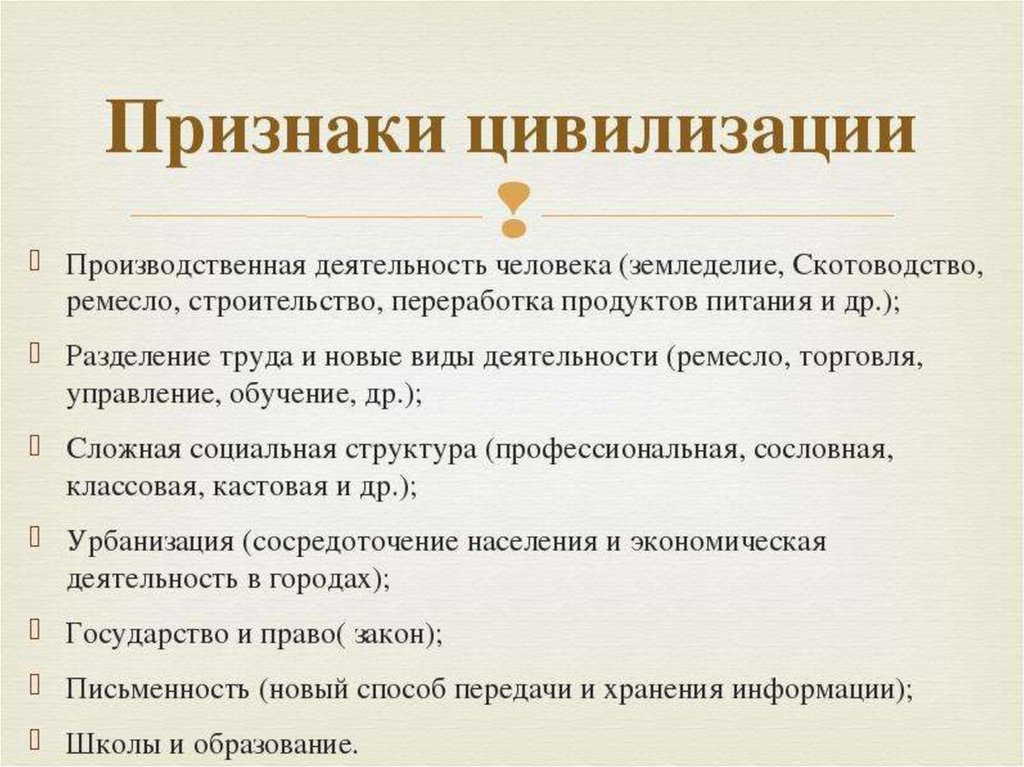 Признаки цивилизации

Производственная деятельность человека (земледелие, Скотоводство, ремесло, строительство, переработка продуктов питания и др.);

Разделение труда и новые виды деятельности (ремесло, торговля, управление, обучение, др.);

Сложная социальная структура (профессиональная, сословная, классовая, кастовая и др.);

Урбанизация (сосредоточение населения и экономическая деятельность в городах);

Государство и право( закон);

Письменность (новый способ передачи и хранения информации);

Школы и образование.